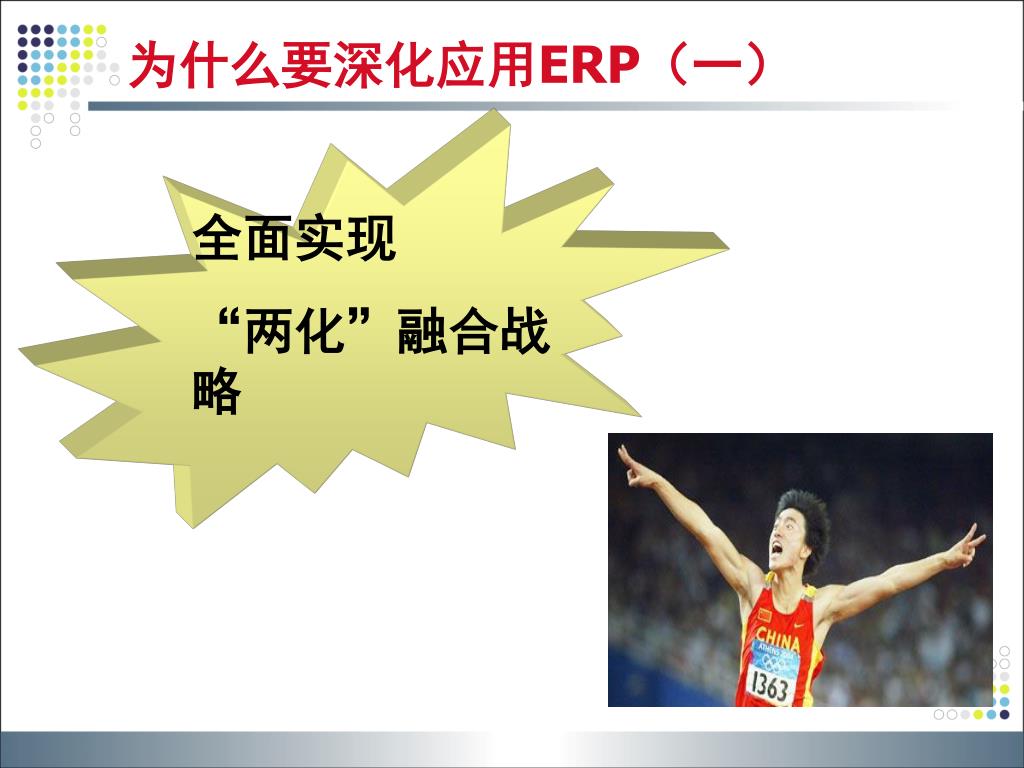 为什么要深化应用ERP（一）

全面实现

“两化”融合战略

CHINA
ATHENS 2004
1363